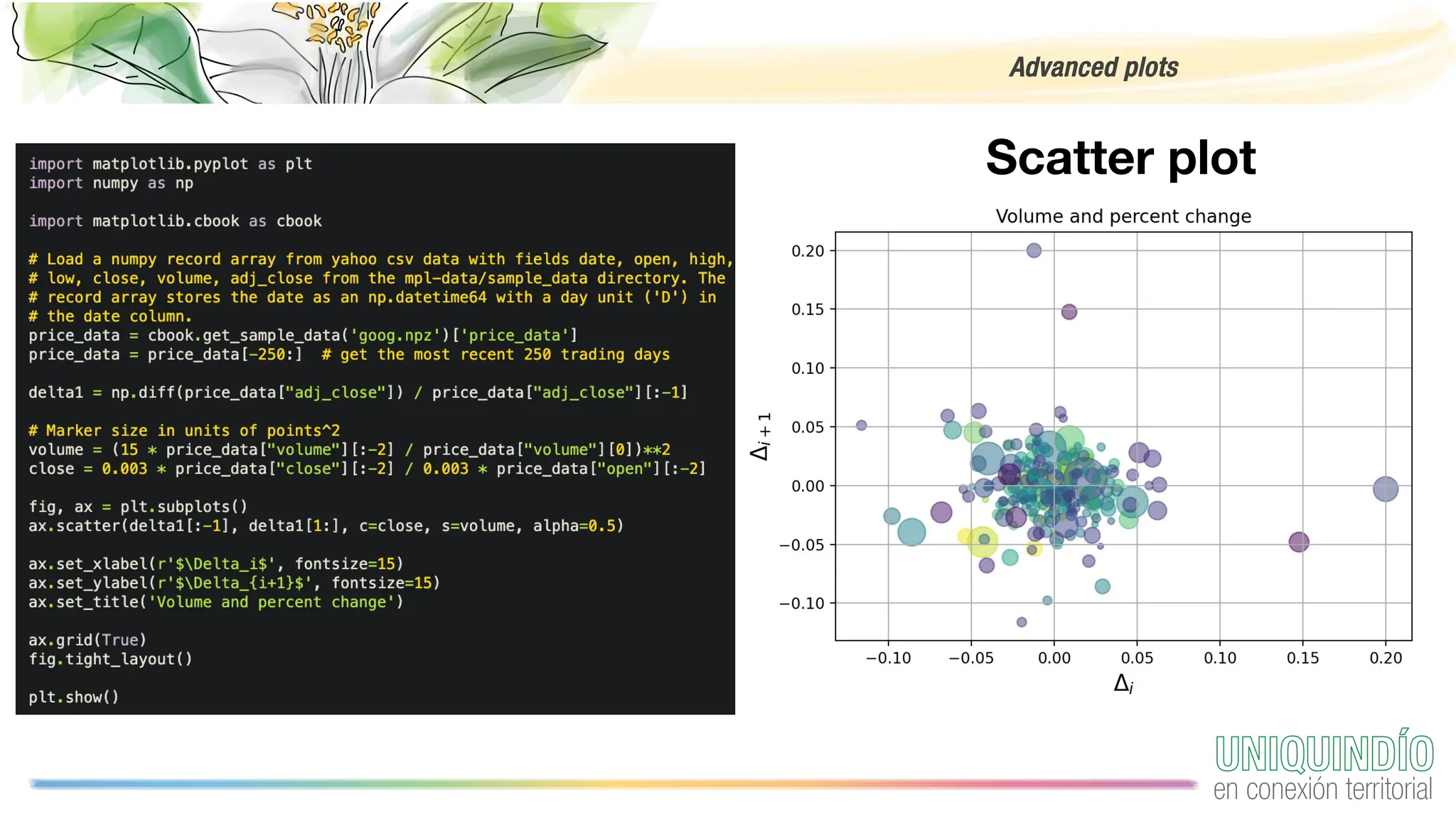 Advanced plots

import matplotlib.pyplot as plt
import numpy as np

import matplotlib.cbook as cbook

# Load a numpy record array from yahoo csv data with fields date, open, high,
# low, close, volume, adj_close from the mpl-data/sample_data directory. The
# record array stores the date as an np.datetime64 with a day unit ('D') in
# the date column.
price_data = cbook.get_sample_data('goog.npz')['price_data']
price_data = price_data[-250:]  # get the most recent 250 trading days

delta1 = np.diff(price_data["adj_close"]) / price_data["adj_close"][:-1]

# Marker size in units of points^2
volume = (15 * price_data["volume"][:-2] / price_data["volume"][0])**2
close = 0.003 * price_data["close"][:-2] / 0.003 * price_data["open"][:-2]

fig, ax = plt.subplots()
ax.scatter(delta1[:-1], delta1[1:], c=close, s=volume, alpha=0.5)

ax.set_xlabel(r'$\Delta_i$', fontsize=15)
ax.set_ylabel(r'$\Delta_{i+1}$', fontsize=15)
ax.set_title('Volume and percent change')

ax.grid(True)
fig.tight_layout()

plt.show()

Scatter plot

Volume and percent change

0.20
0.15
0.10
0.05
0.00
−0.05
−0.10

$\Delta_{i+1}$

−0.10 −0.05 0.00 0.05 0.10 0.15 0.20

$\Delta_i$

UNIQUINDÍO
en conexión territorial